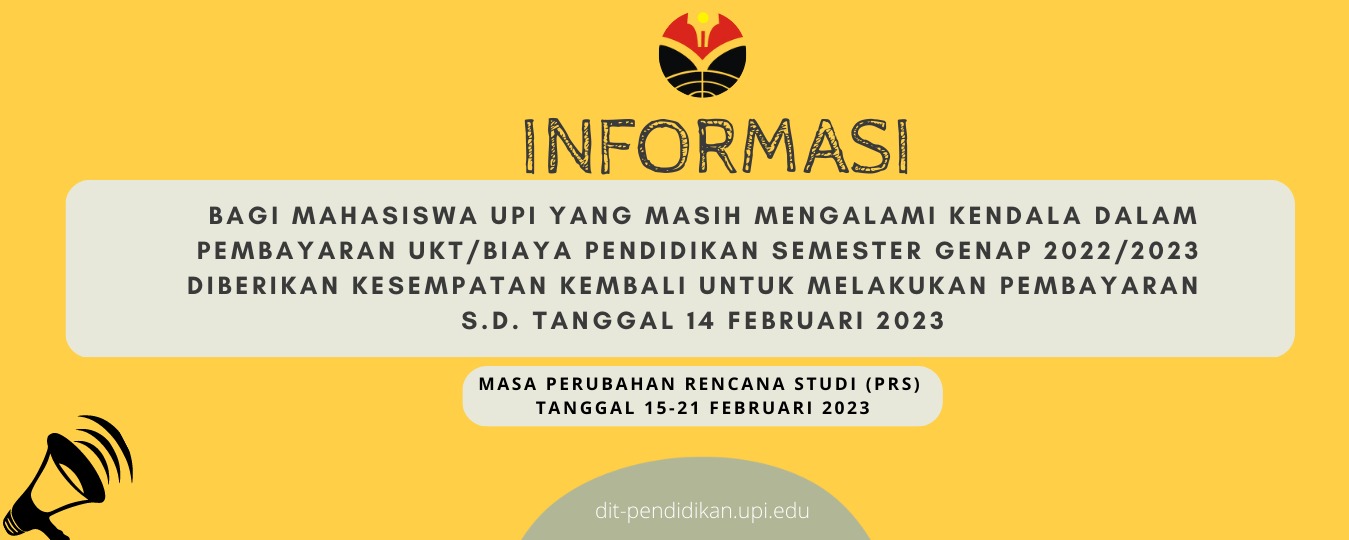 INFORMASI

BAGI MAHASISWA UPI YANG MASIH MENGALAMI KENDALA DALAM PEMBAYARAN UKT/BIAYA PENDIDIKAN SEMESTER GENAP 2022/2023 DIBERIKAN KESEMPATAN KEMBALI UNTUK MELAKUKAN PEMBAYARAN S.D. TANGGAL 14 FEBRUARI 2023

MASA PERUBAHAN RENCANA STUDI (PRS) TANGGAL 15-21 FEBRUARI 2023

dit-pendidikan.upi.edu